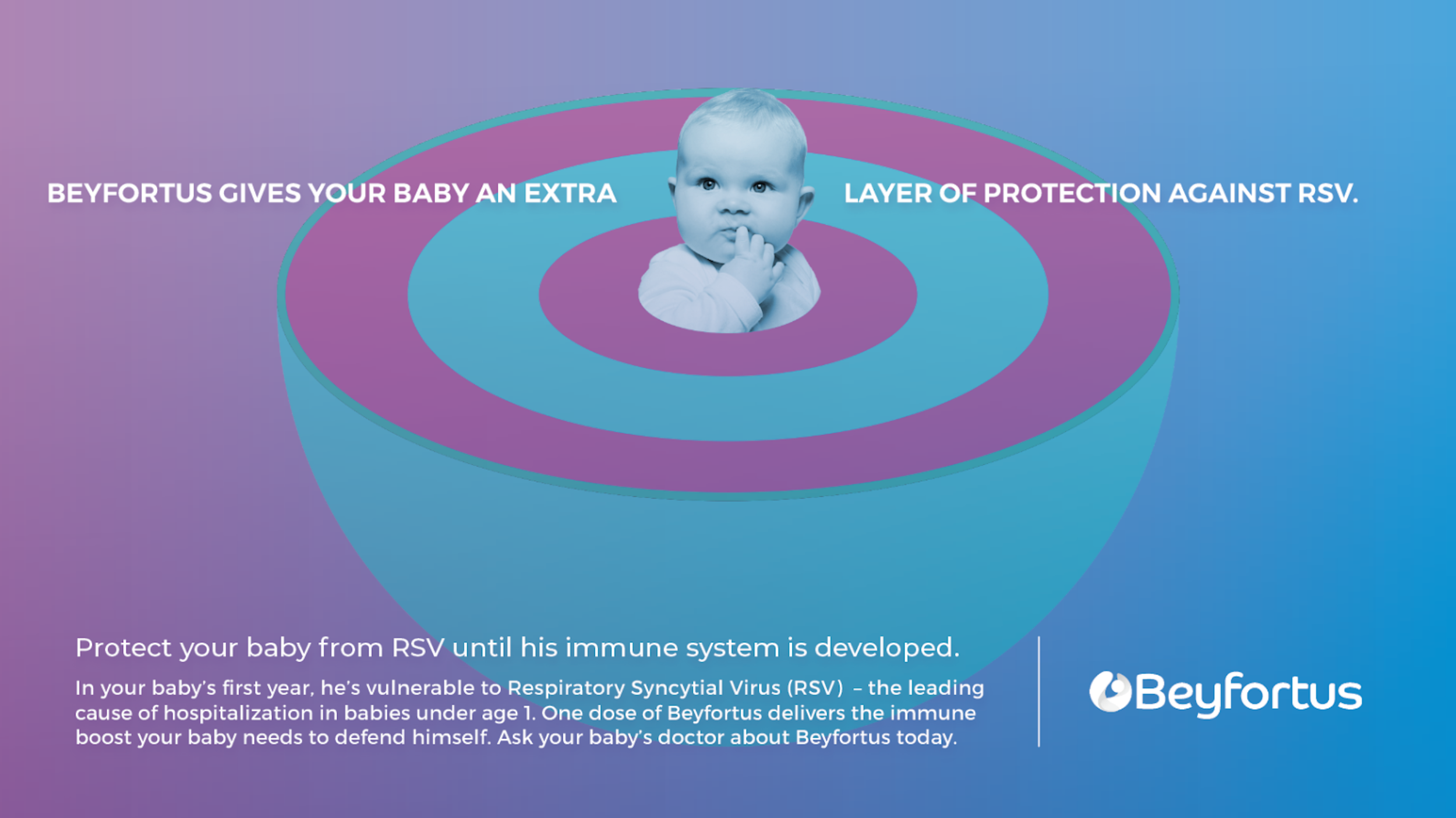 BEYFORTUS GIVES YOUR BABY AN EXTRA LAYER OF PROTECTION AGAINST RSV.

Protect your baby from RSV until his immune system is developed.

In your baby's first year, he's vulnerable to Respiratory Syncytial Virus (RSV) – the leading cause of hospitalization in babies under age 1. One dose of Beyfortus delivers the immune boost your baby needs to defend himself. Ask your baby's doctor about Beyfortus today.

Beyfortus